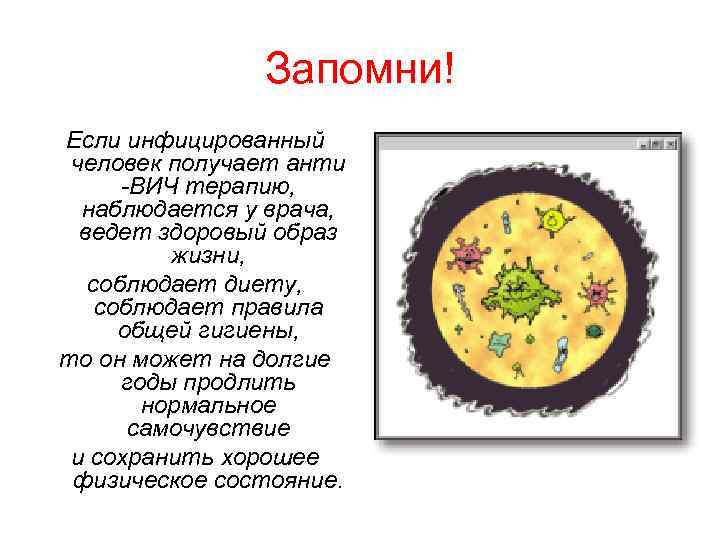 Запомни!

Если инфицированный человек получает анти -ВИЧ терапию, наблюдается у врача, ведет здоровый образ жизни,

соблюдает диету, соблюдает правила общей гигиены,

то он может на долгие годы продлить нормальное самочувствие

и сохранить хорошее физическое состояние.